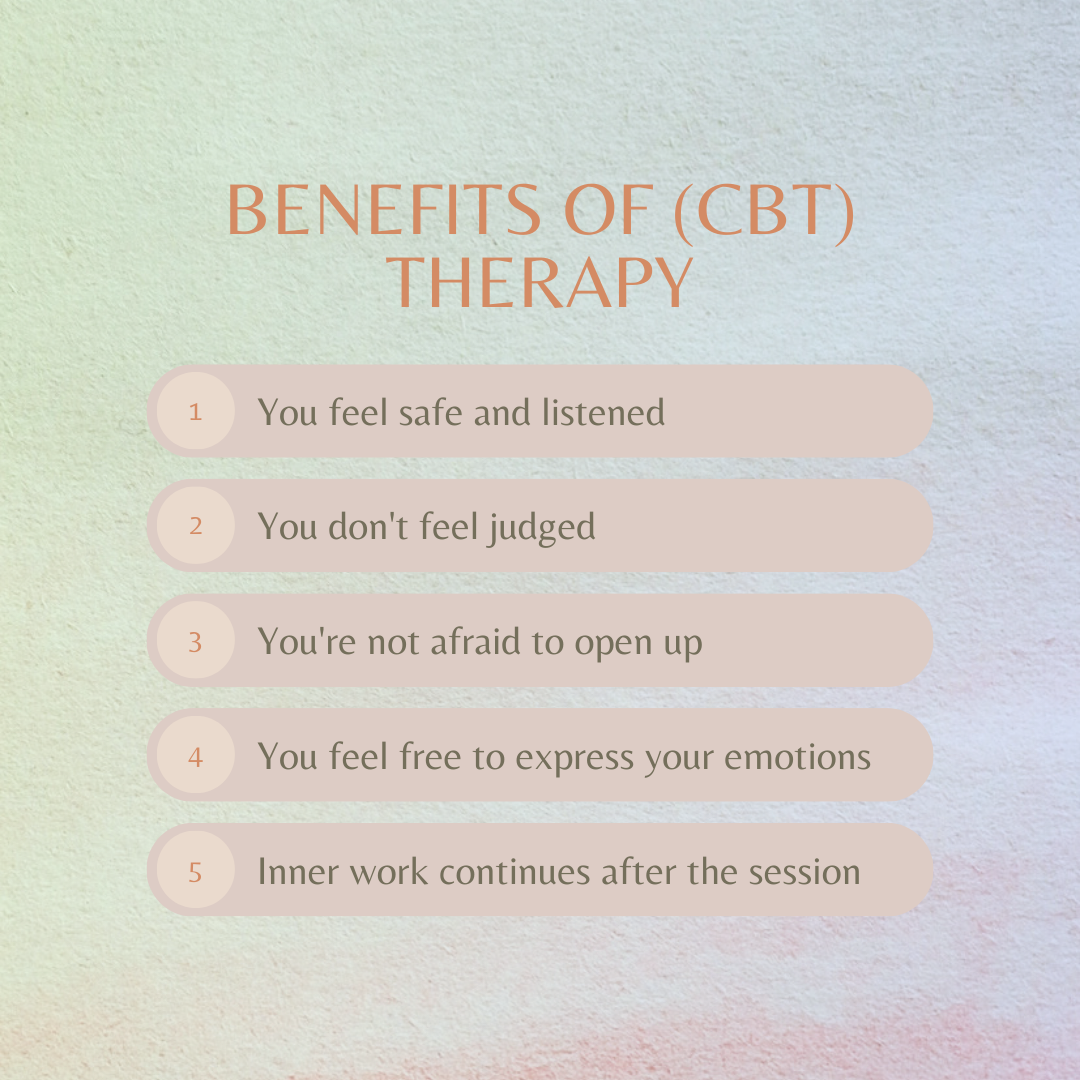 BENEFITS OF (CBT) THERAPY

1 You feel safe and listened

2 You don't feel judged

3 You're not afraid to open up

4 You feel free to express your emotions

5 Inner work continues after the session